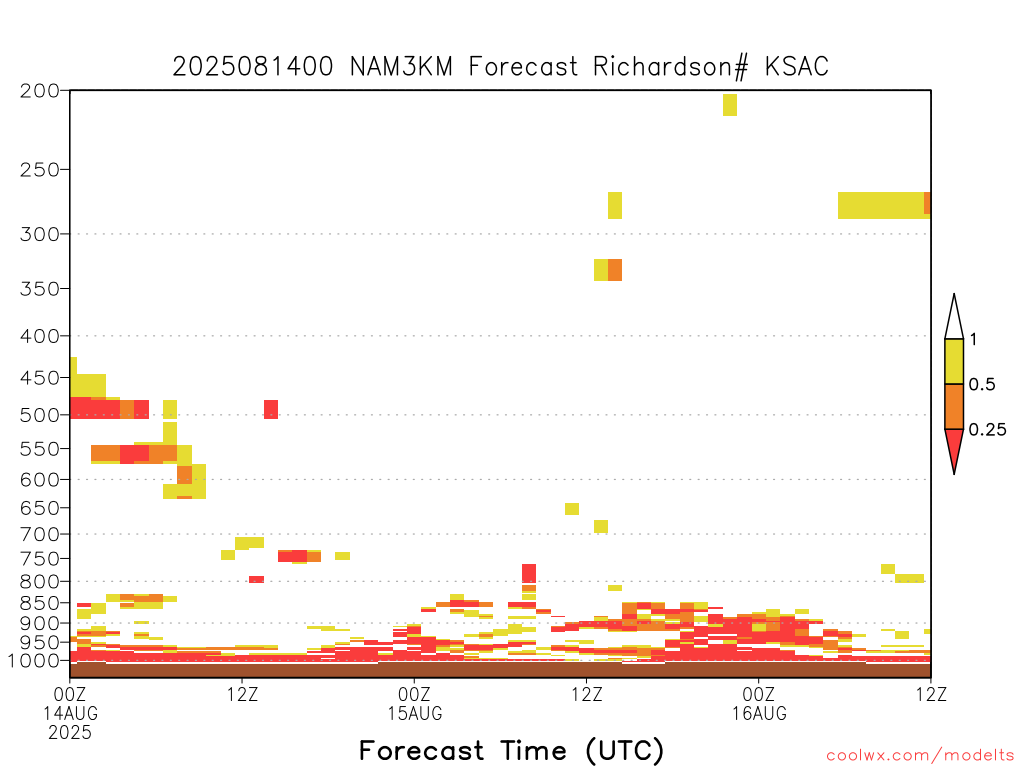 2025081400 NAM3KM Forecast Richardson# KSAC

200
250
300
350
400
450
500
550
600
650
700
750
800
850
900
950
1000

1
0.5
0.25

00Z
14AUG
2025
12Z
00Z
15AUG
12Z
00Z
16AUG
12Z

Forecast Time (UTC)

coolwx.com/modelts